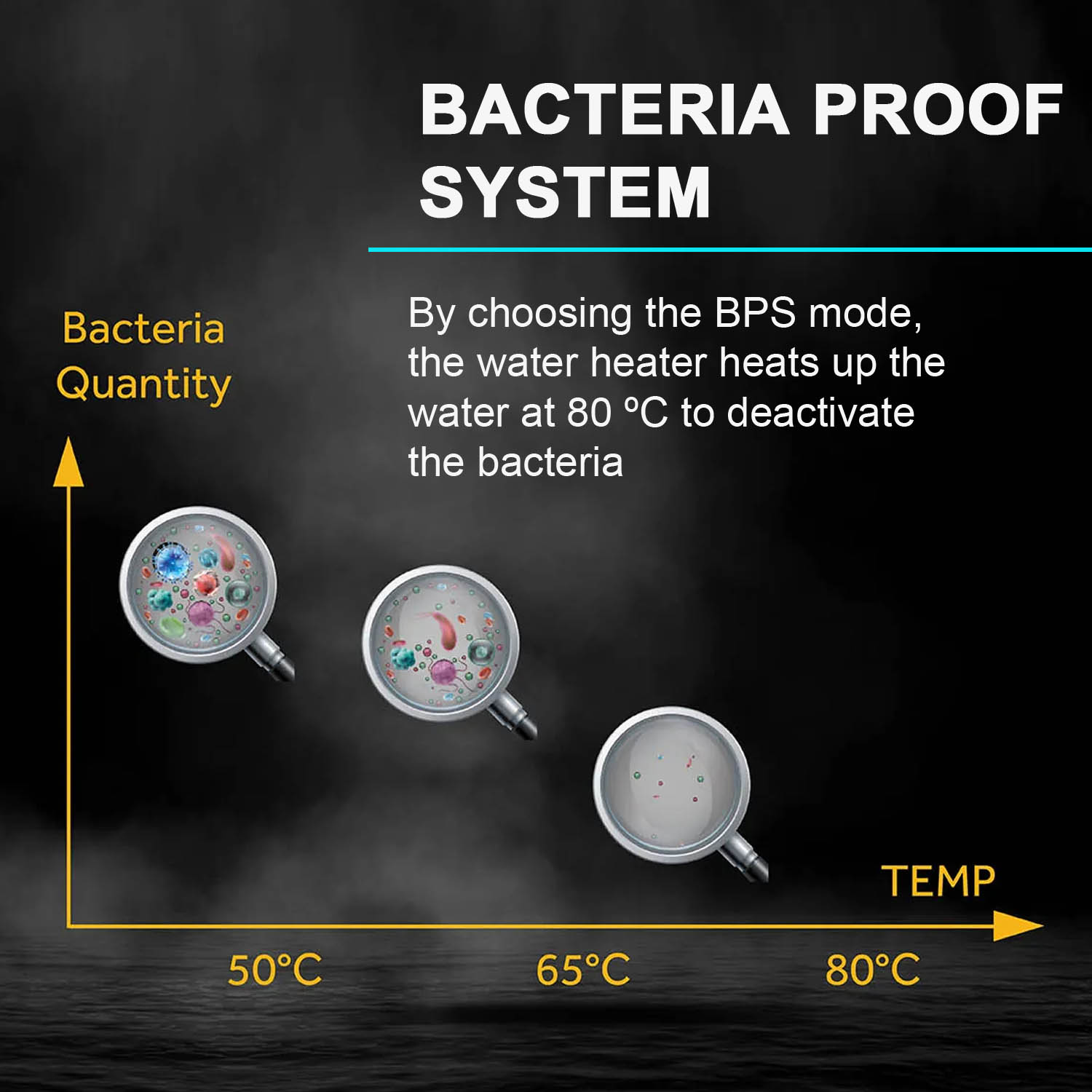 BACTERIA PROOF SYSTEM

By choosing the BPS mode, the water heater heats up the water at 80 ºC to deactivate the bacteria

Bacteria Quantity

TEMP

50°C

65°C

80°C